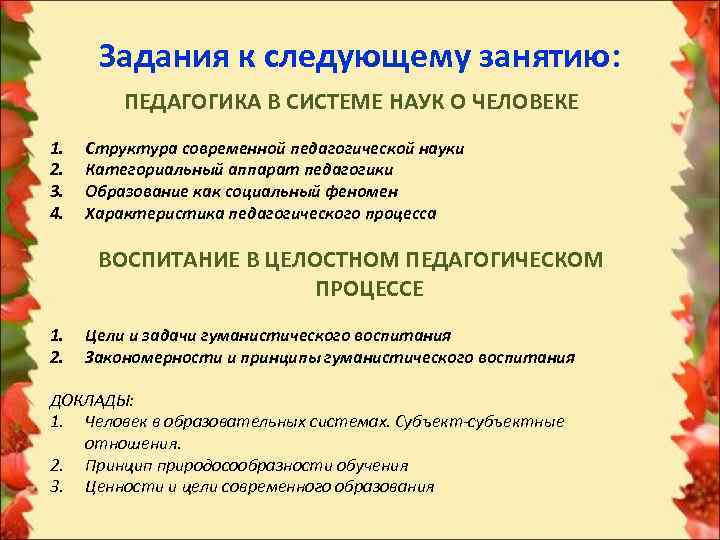 Задания к следующему занятию:

ПЕДАГОГИКА В СИСТЕМЕ НАУК О ЧЕЛОВЕКЕ

1. Структура современной педагогической науки
2. Категориальный аппарат педагогики
3. Образование как социальный феномен
4. Характеристика педагогического процесса

ВОСПИТАНИЕ В ЦЕЛОСТНОМ ПЕДАГОГИЧЕСКОМ ПРОЦЕССЕ

1. Цели и задачи гуманистического воспитания
2. Закономерности и принципы гуманистического воспитания

ДОКЛАДЫ:
1. Человек в образовательных системах. Субъект-субъектные отношения.
2. Принцип природосообразности обучения
3. Ценности и цели современного образования